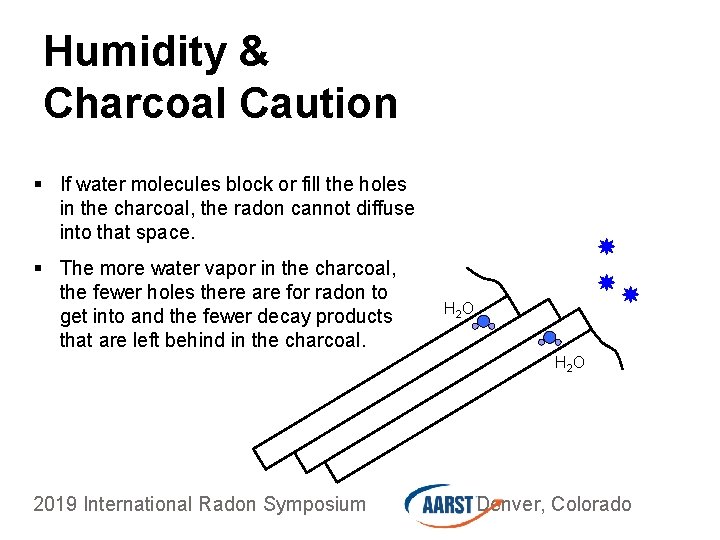 Humidity & Charcoal Caution

▪ If water molecules block or fill the holes in the charcoal, the radon cannot diffuse into that space.

▪ The more water vapor in the charcoal, the fewer holes there are for radon to get into and the fewer decay products that are left behind in the charcoal.

$H_2O$

$H_2O$

2019 International Radon Symposium AARST Denver, Colorado